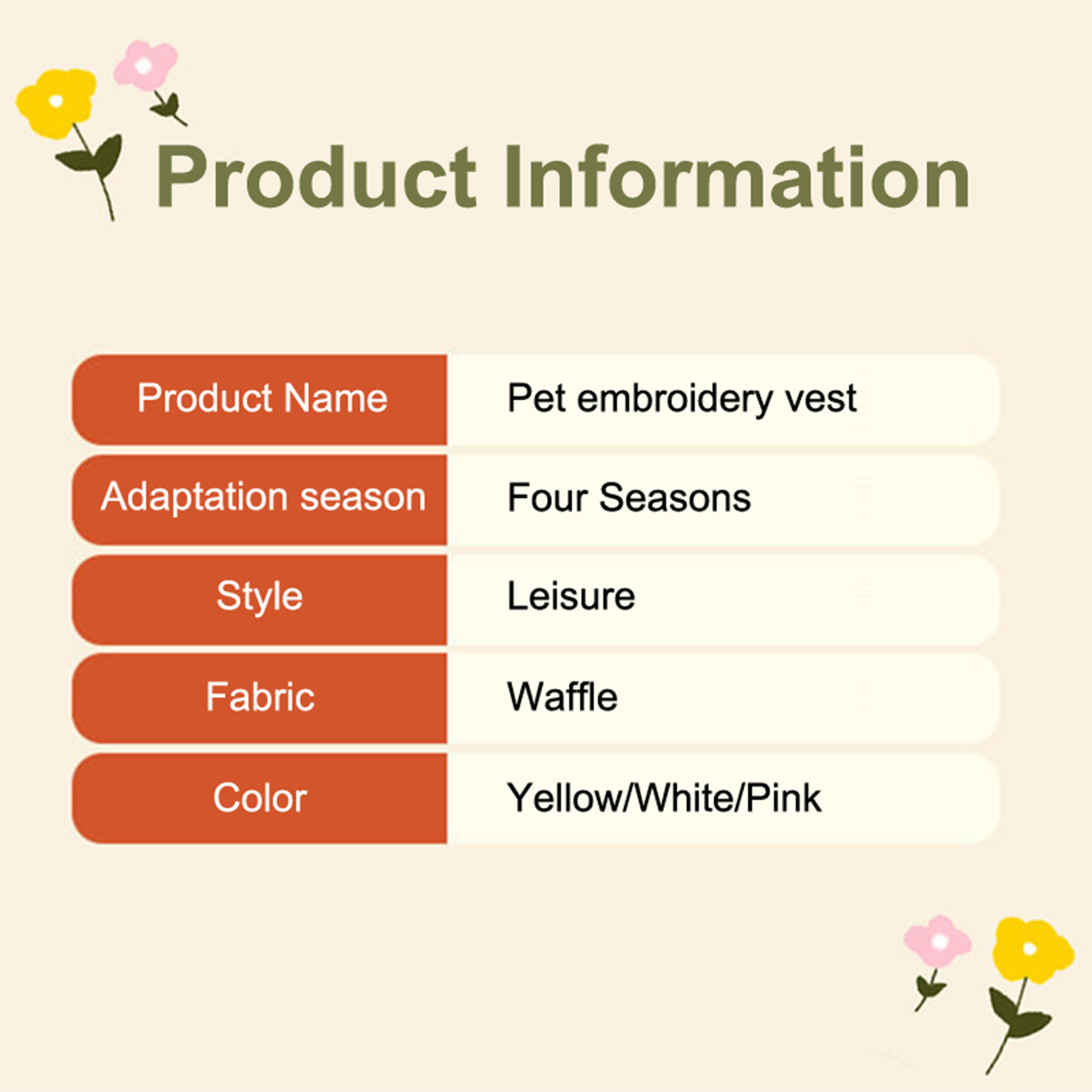 Product Information

| Product Name | Pet embroidery vest |
|---|---|
| Adaptation season | Four Seasons |
| Style | Leisure |
| Fabric | Waffle |
| Color | Yellow/White/Pink |